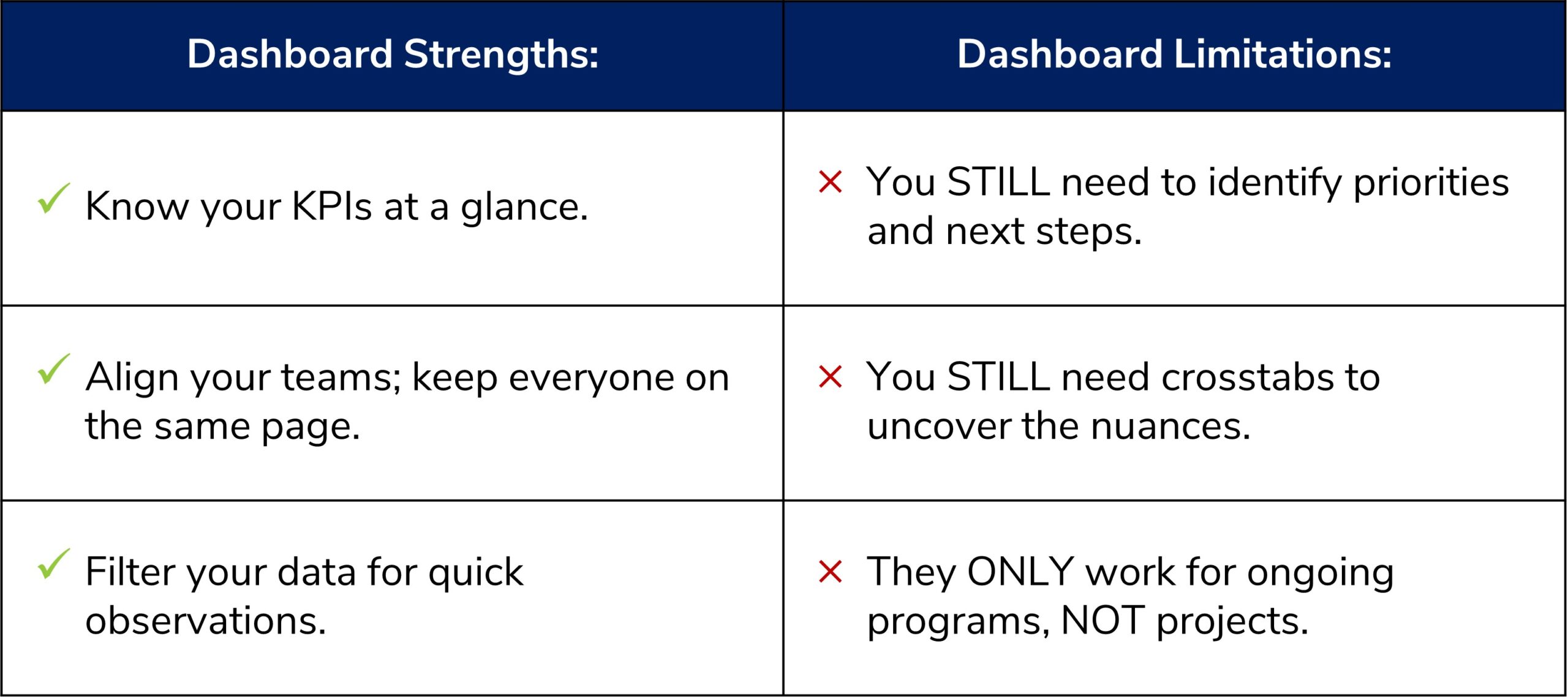 | Dashboard Strengths: | Dashboard Limitations: |
|---|---|
| ✓ Know your KPIs at a glance. | × You STILL need to identify priorities and next steps. |
| ✓ Align your teams; keep everyone on the same page. | × You STILL need crosstabs to uncover the nuances. |
| ✓ Filter your data for quick observations. | × They ONLY work for ongoing programs, NOT projects. |